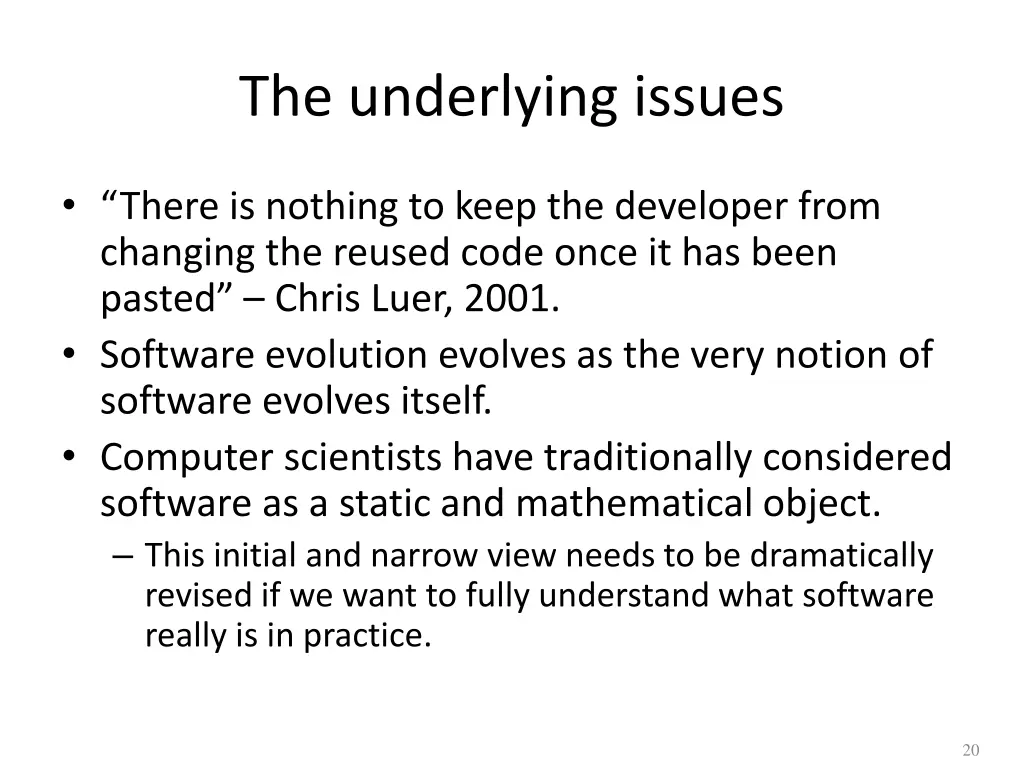 The underlying issues

• “There is nothing to keep the developer from changing the reused code once it has been pasted” – Chris Luer, 2001.
• Software evolution evolves as the very notion of software evolves itself.
• Computer scientists have traditionally considered software as a static and mathematical object.
– This initial and narrow view needs to be dramatically revised if we want to fully understand what software really is in practice.

20